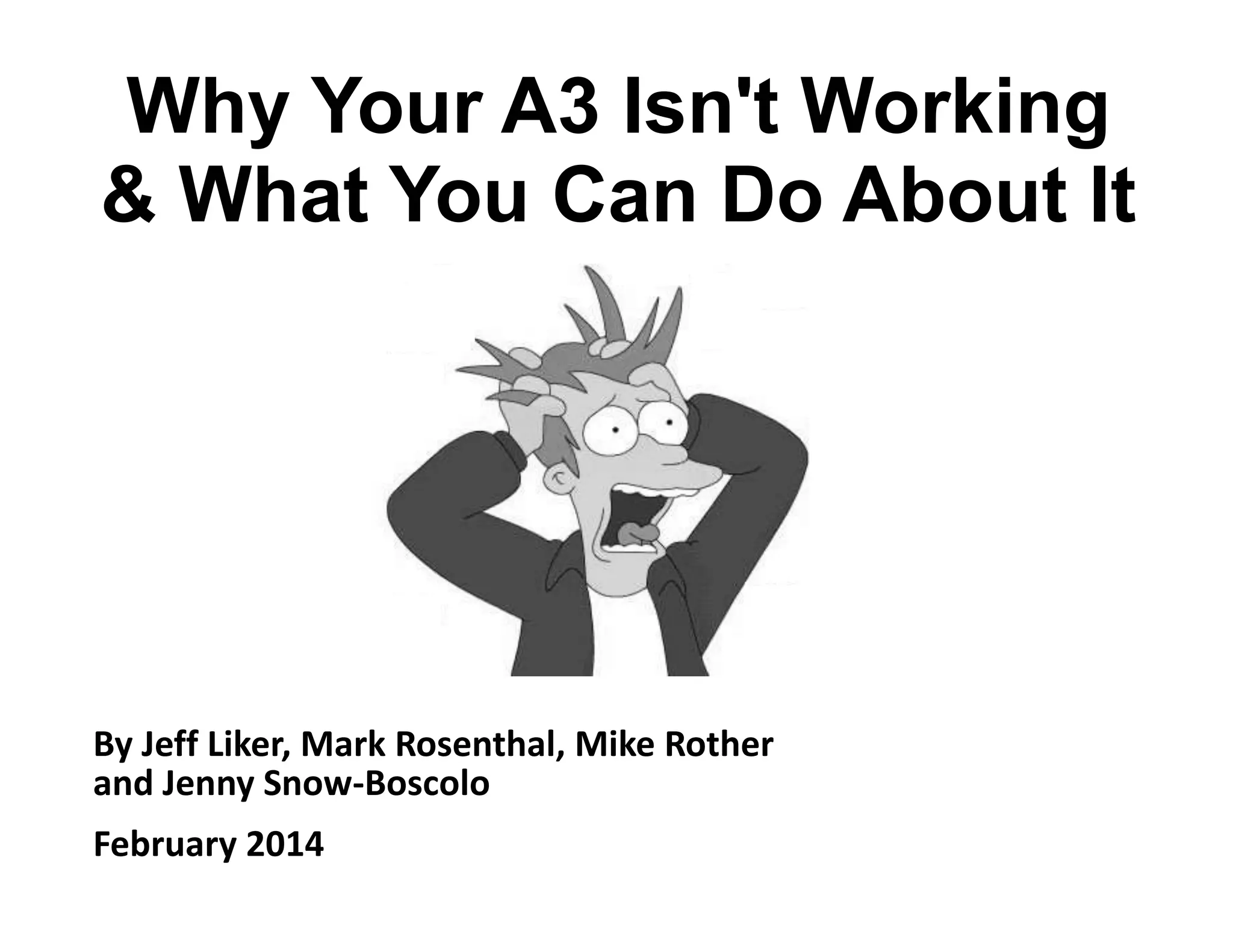 Why Your A3 Isn't Working & What You Can Do About It

By Jeff Liker, Mark Rosenthal, Mike Rother and Jenny Snow-Boscolo

February 2014